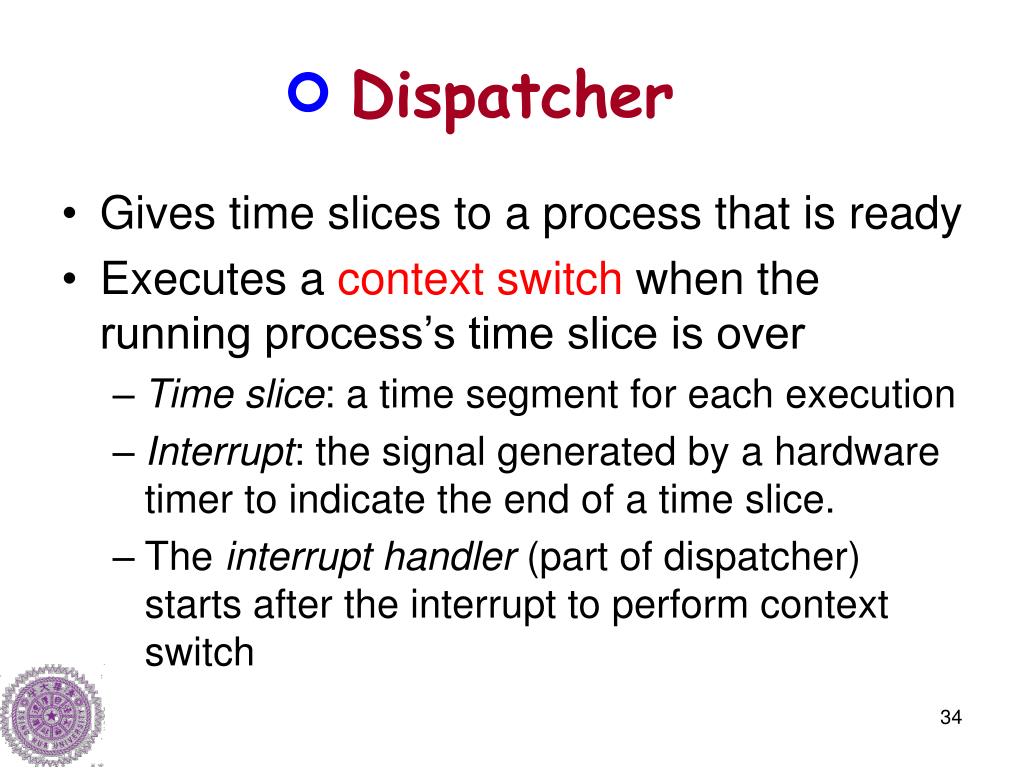 Dispatcher

• Gives time slices to a process that is ready
• Executes a context switch when the running process's time slice is over
– Time slice: a time segment for each execution
– Interrupt: the signal generated by a hardware timer to indicate the end of a time slice.
– The interrupt handler (part of dispatcher) starts after the interrupt to perform context switch

34